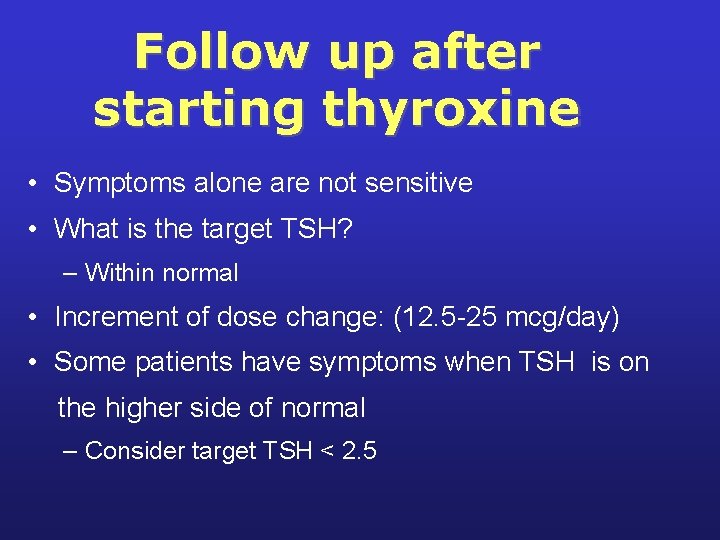 Follow up after starting thyroxine

• Symptoms alone are not sensitive
• What is the target TSH?
– Within normal
• Increment of dose change: (12.5-25 mcg/day)
• Some patients have symptoms when TSH is on the higher side of normal
– Consider target TSH < 2.5